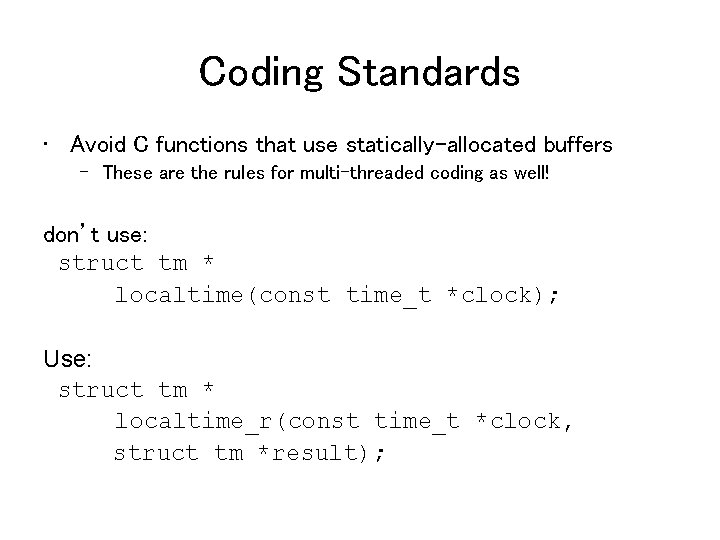 Coding Standards

• Avoid C functions that use statically-allocated buffers
  – These are the rules for multi-threaded coding as well!

don't use:
struct tm *
    localtime(const time_t *clock);

Use:
struct tm *
    localtime_r(const time_t *clock,
    struct tm *result);